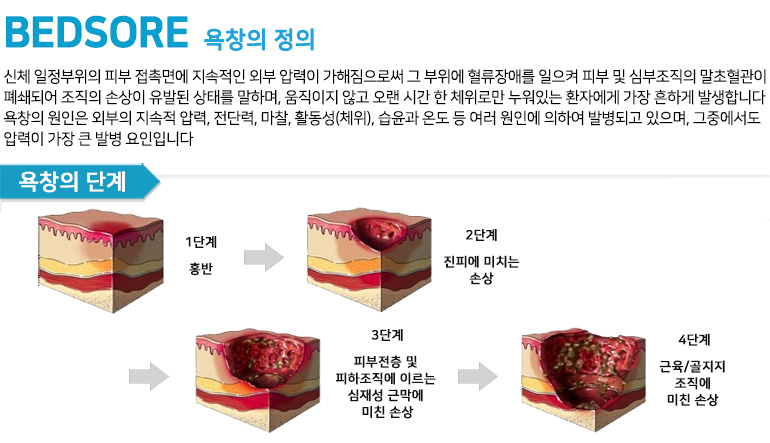 BEDSORE 욕창의 정의

신체 일정부위의 피부 접촉면에 지속적인 외부 압력이 가해짐으로써 그 부위에 혈류장애를 일으켜 피부 및 심부조직의 말초혈관이 폐쇄되어 조직의 손상이 유발된 상태를 말하며, 움직이지 않고 오랜 시간 한 체위로만 누워있는 환자에게 가장 흔하게 발생합니다 욕창의 원인은 외부의 지속적 압력, 전단력, 마찰, 활동성(체위), 습윤과 온도 등 여러 원인에 의하여 발병되고 있으며, 그중에서도 압력이 가장 큰 발병 요인입니다

욕창의 단계

1단계

홍반

2단계

진피에 미치는 손상

3단계

피부전층 및 피하조직에 이르는 심재성 근막에 미친 손상

4단계

근육/골지지 조직에 미친 손상